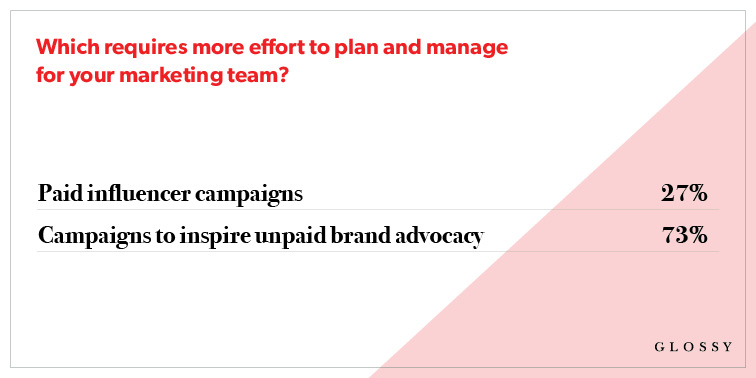 Which requires more effort to plan and manage for your marketing team?

| | |
|---|---|
| Paid influencer campaigns | 27% |
| Campaigns to inspire unpaid brand advocacy | 73% |

GLOSSY